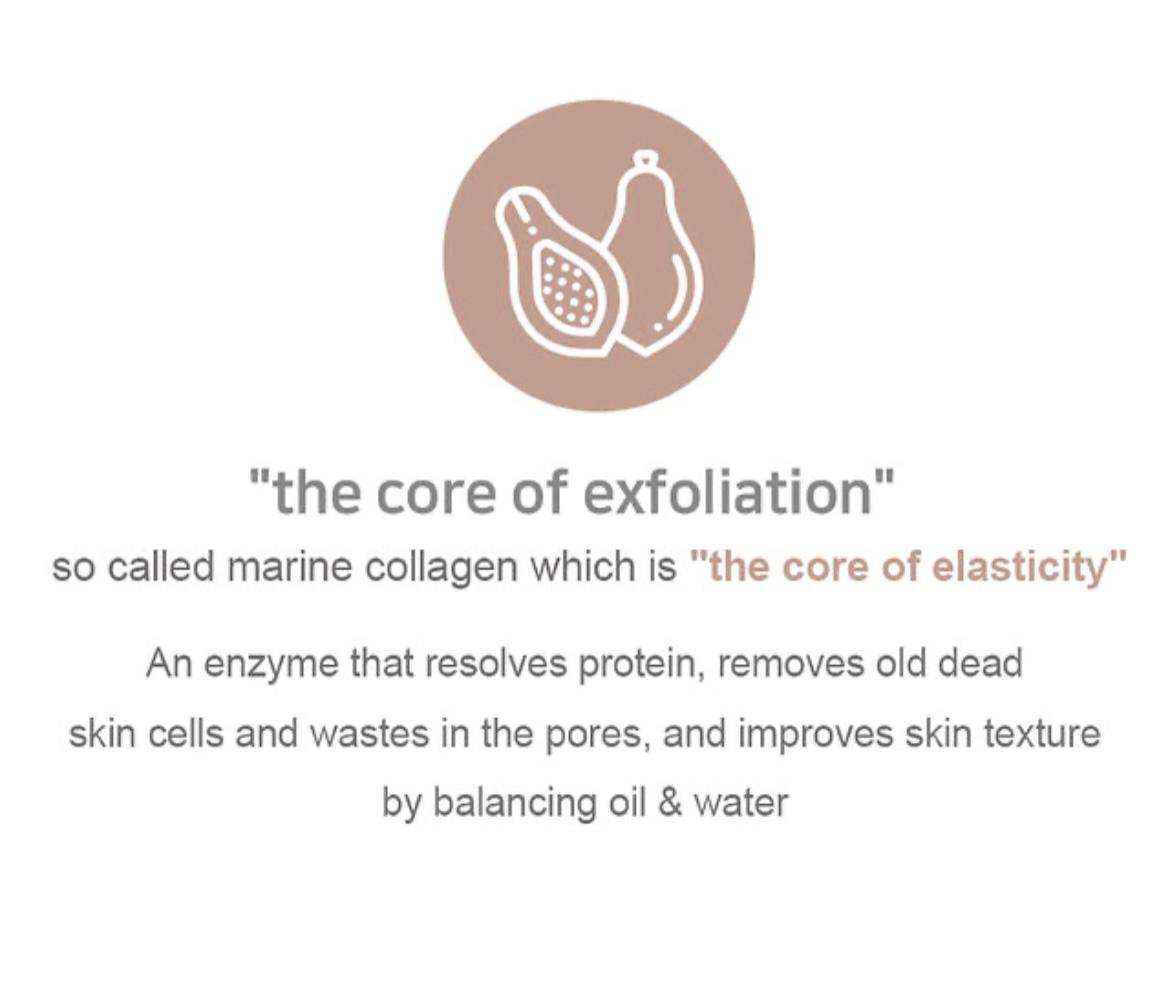 "the core of exfoliation"

so called marine collagen which is "the core of elasticity"

An enzyme that resolves protein, removes old dead skin cells and wastes in the pores, and improves skin texture by balancing oil & water